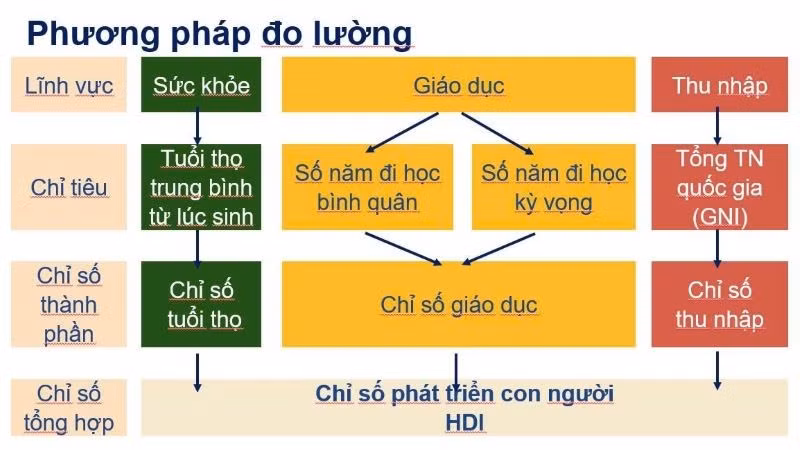 Phương pháp đo lường

Lĩnh vực

Sức khỏe

Giáo dục

Thu nhập

Chỉ tiêu

Tuổi thọ trung bình từ lúc sinh

Số năm đi học bình quân

Số năm đi học kỳ vọng

Tổng TN quốc gia (GNI)

Chỉ số thành phần

Chỉ số tuổi thọ

Chỉ số giáo dục

Chỉ số thu nhập

Chỉ số tổng hợp

Chỉ số phát triển con người HDI